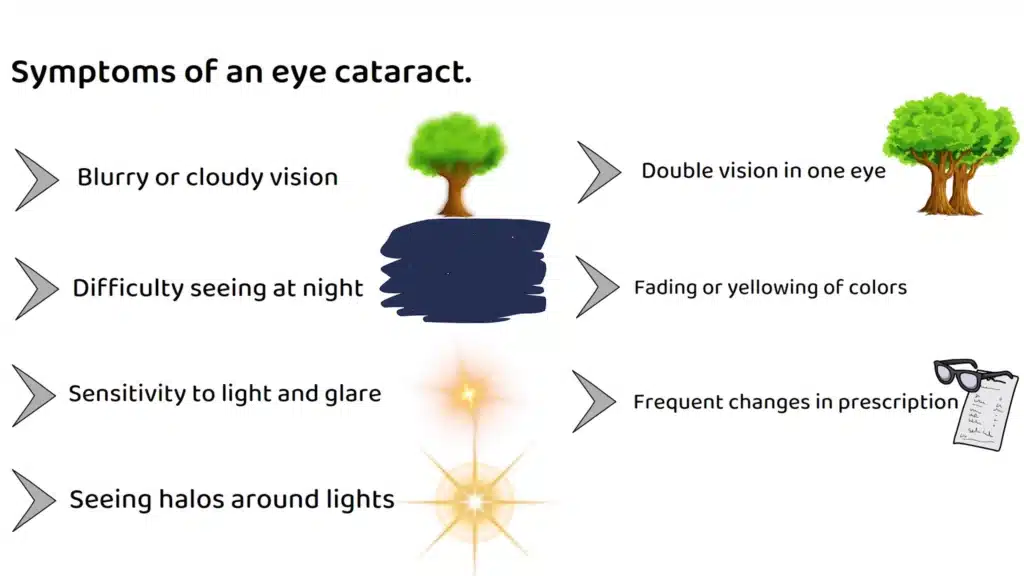 Symptoms of an eye cataract.

Blurry or cloudy vision

Difficulty seeing at night

Sensitivity to light and glare

Seeing halos around lights

Double vision in one eye

Fading or yellowing of colors

Frequent changes in prescription